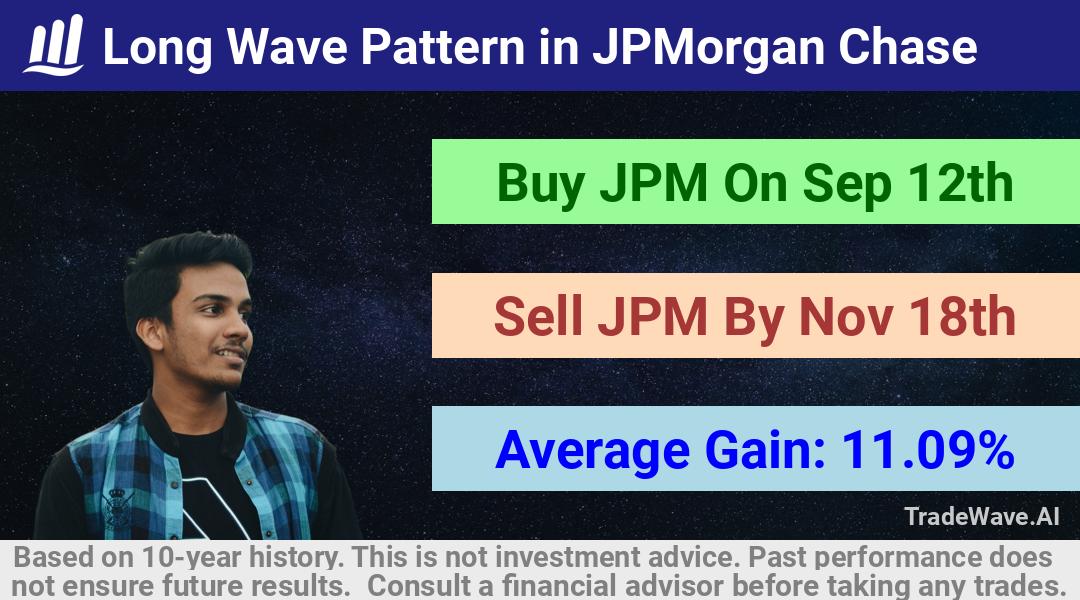 Long Wave Pattern in JPMorgan Chase

Buy JPM On Sep 12th

Sell JPM By Nov 18th

Average Gain: 11.09%

TradeWave.AI

Based on 10-year history. This is not investment advice. Past performance does not ensure future results. Consult a financial advisor before taking any trades.